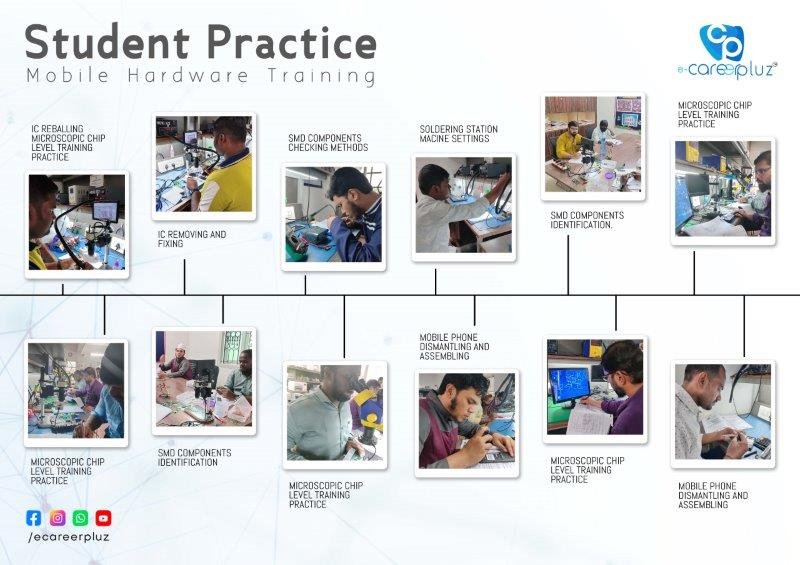 Student Practice
Mobile Hardware Training

e-careerpluz

IC REBALLING MICROSCOPIC CHIP LEVEL TRAINING PRACTICE

IC REMOVING AND FIXING

SMD COMPONENTS CHECKING METHODS

SOLDERING STATION MACINE SETTINGS

SMD COMPONENTS IDENTIFICATION.

MICROSCOPIC CHIP LEVEL TRAINING PRACTICE

MICROSCOPIC CHIP LEVEL TRAINING PRACTICE

SMD COMPONENTS IDENTIFICATION

MICROSCOPIC CHIP LEVEL TRAINING PRACTICE

MOBILE PHONE DISMANTLING AND ASSEMBLING

MICROSCOPIC CHIP LEVEL TRAINING PRACTICE

MOBILE PHONE DISMANTLING AND ASSEMBLING

/ecareerpluz